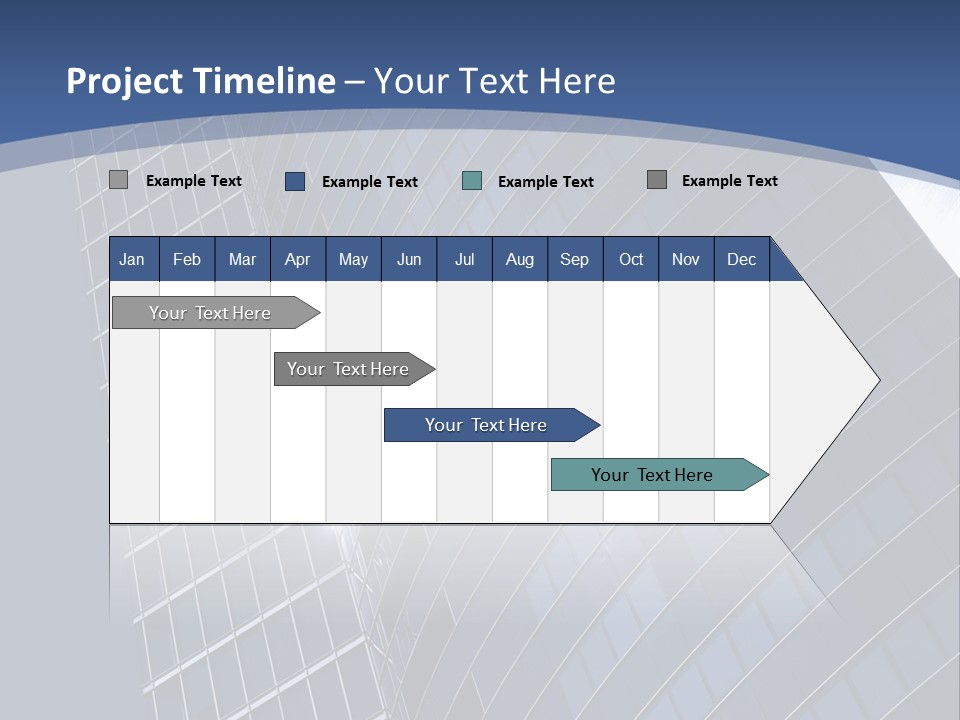 Project Timeline – Your Text Here

Example Text Example Text Example Text Example Text

| Jan | Feb | Mar | Apr | May | Jun | Jul | Aug | Sep | Oct | Nov | Dec |
|---|---|---|---|---|---|---|---|---|---|---|---|

Your Text Here

Your Text Here

Your Text Here

Your Text Here